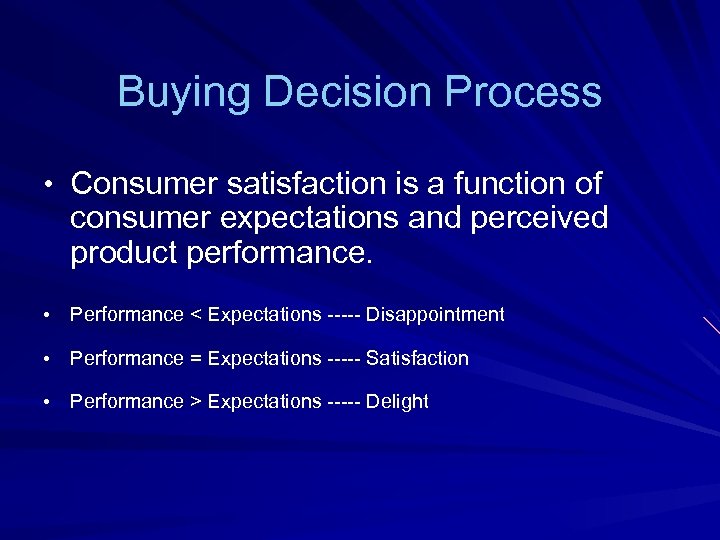 Buying Decision Process

• Consumer satisfaction is a function of consumer expectations and perceived product performance.

• Performance < Expectations ----- Disappointment

• Performance = Expectations ----- Satisfaction

• Performance > Expectations ----- Delight